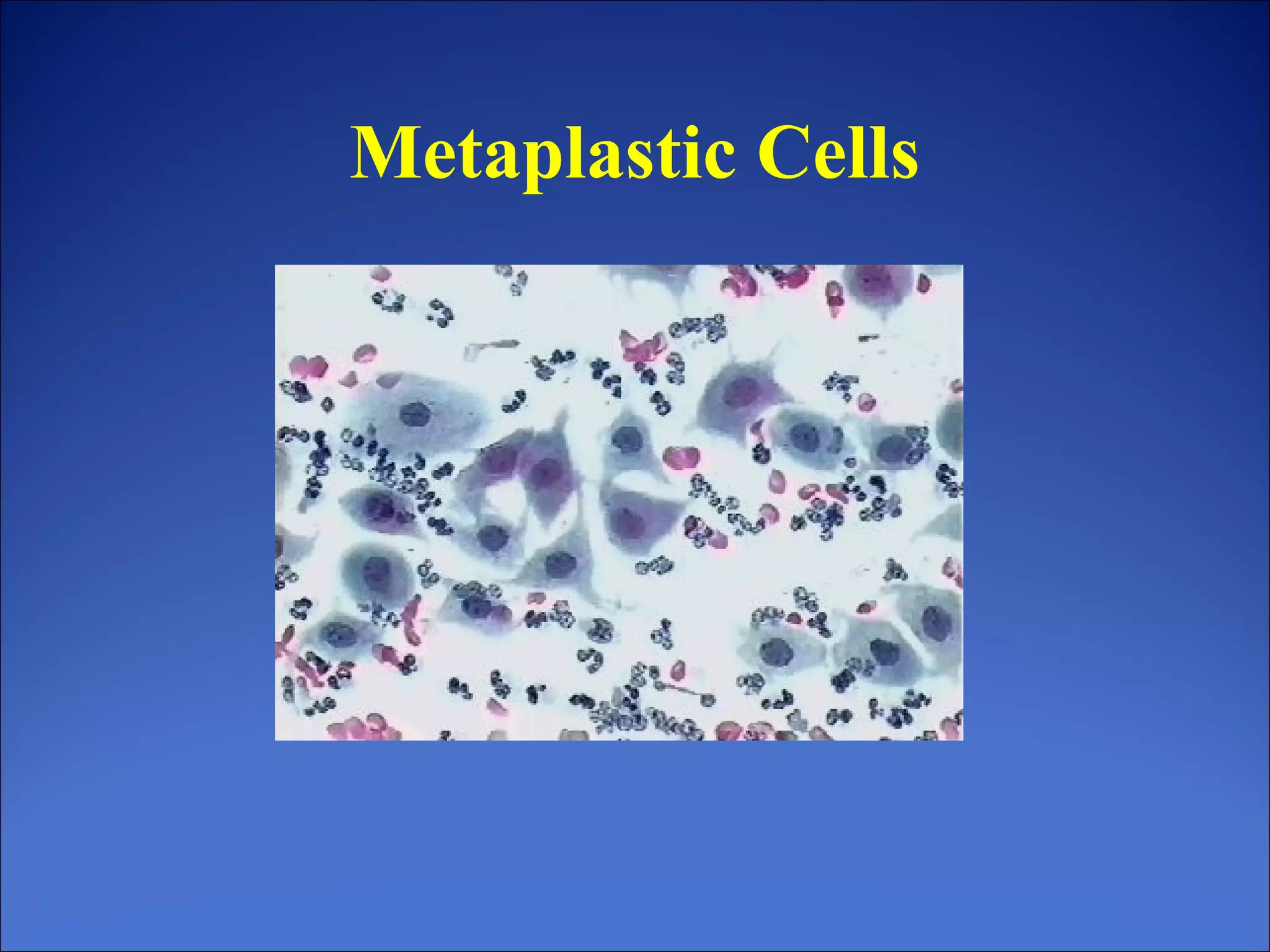 Metaplastic Cells